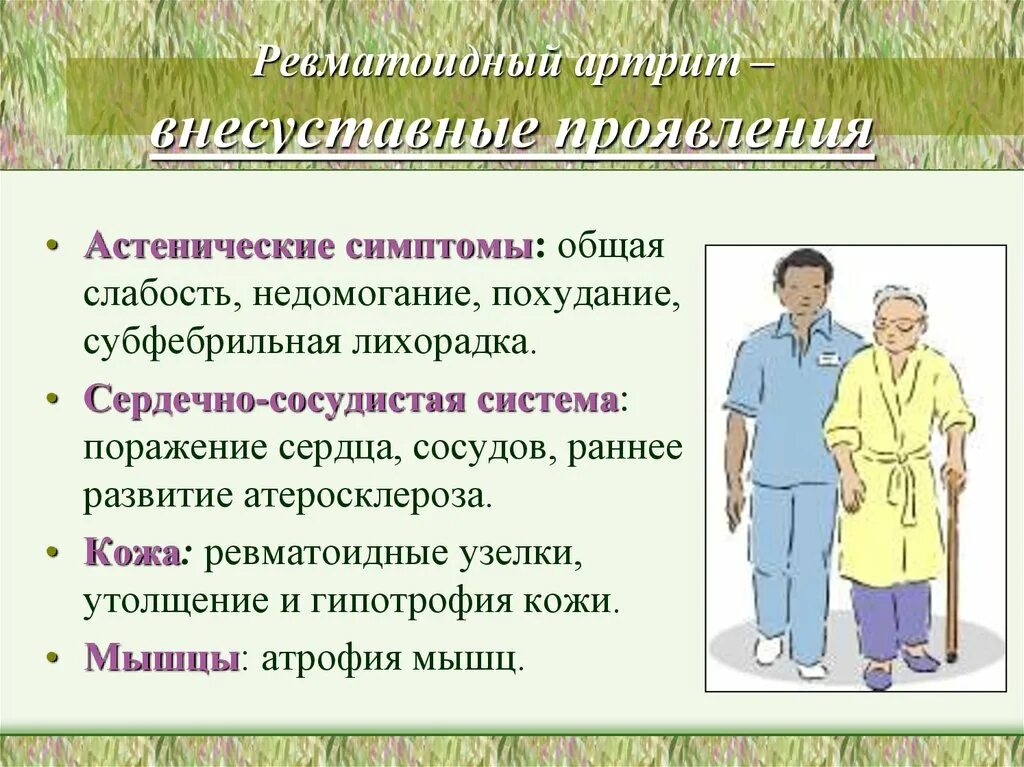 Ревматоидный артрит –
внесуставные проявления

• Астенические симптомы: общая слабость, недомогание, похудание, субфебрильная лихорадка.
• Сердечно-сосудистая система: поражение сердца, сосудов, раннее развитие атеросклероза.
• Кожа: ревматоидные узелки, утолщение и гипотрофия кожи.
• Мышцы: атрофия мышц.